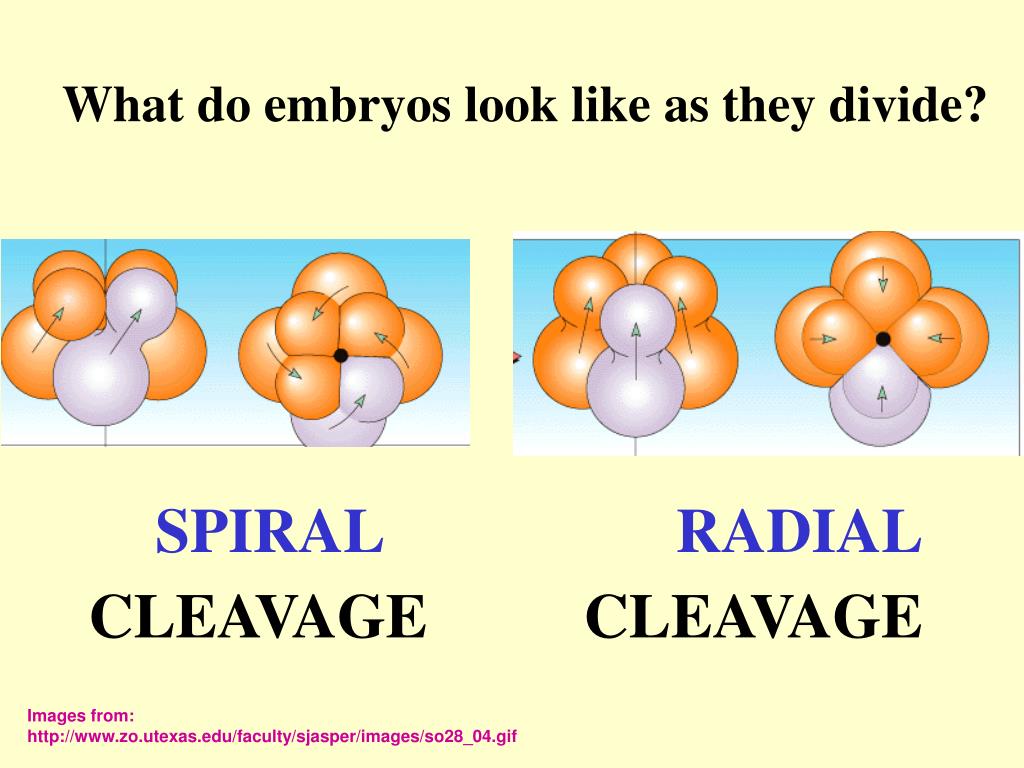 What do embryos look like as they divide?

SPIRAL
CLEAVAGE

RADIAL
CLEAVAGE

Images from:
http://www.zo.utexas.edu/faculty/sjasper/images/so28_04.gif